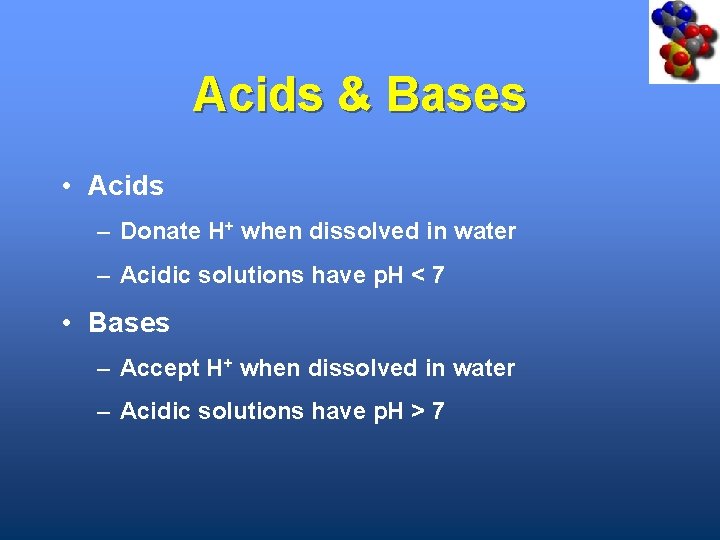 Acids & Bases

• Acids
– Donate $H^+$ when dissolved in water
– Acidic solutions have pH < 7

• Bases
– Accept $H^+$ when dissolved in water
– Acidic solutions have pH > 7